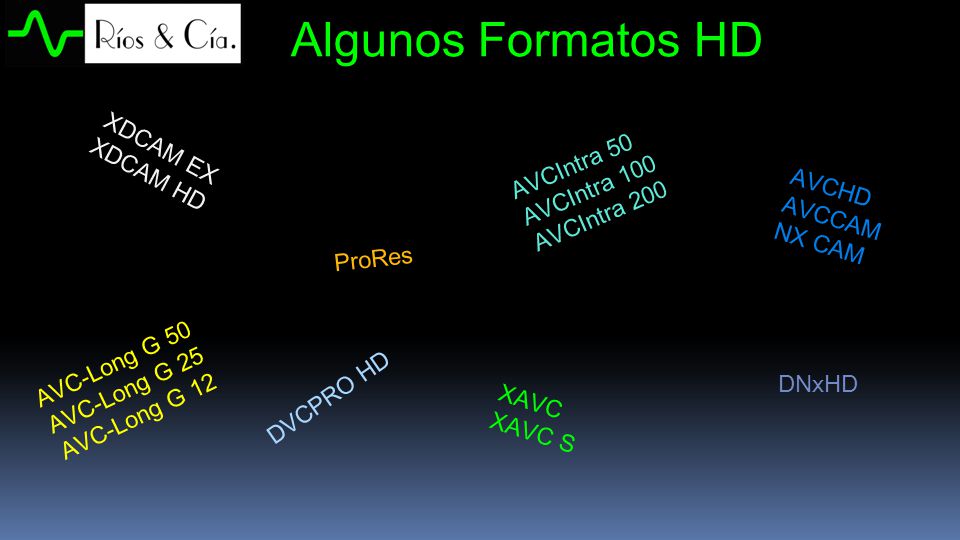 Ríos & Cía.

Algunos Formatos HD

XDCAM EX
XDCAM HD

AVCIntra 50
AVCIntra 100
AVCIntra 200

AVCHD
AVCCAM
NX CAM

ProRes

AVC-Long G 50
AVC-Long G 25
AVC-Long G 12

DVCPRO HD

XAVC
XAVC S

DNxHD